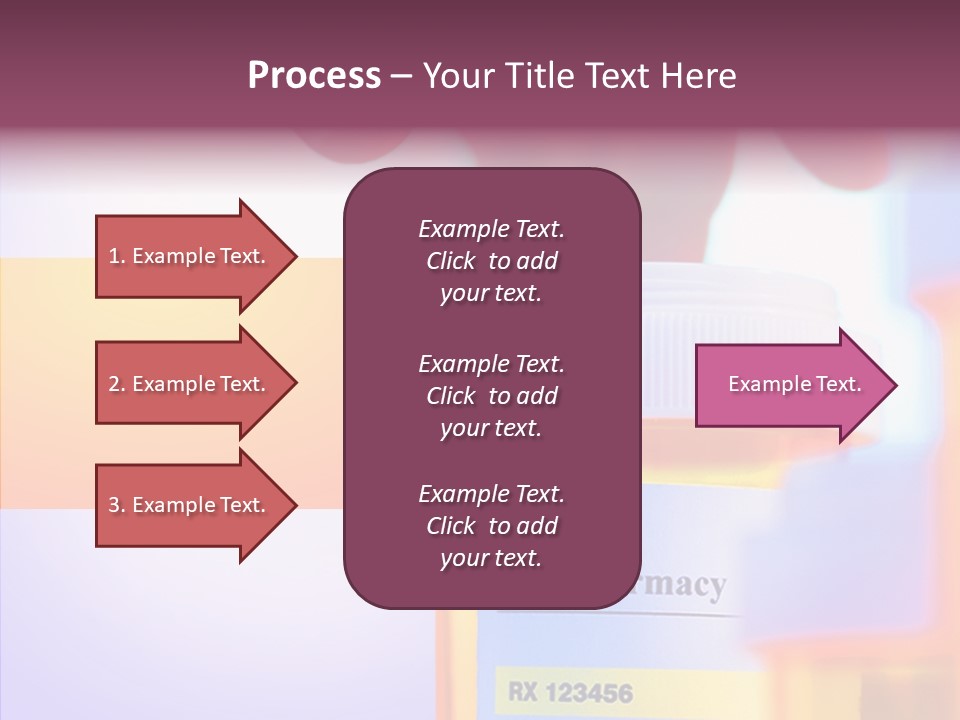 Process – Your Title Text Here

1. Example Text.

2. Example Text.

3. Example Text.

Example Text. Click to add your text.

Example Text. Click to add your text.

Example Text. Click to add your text.

Example Text.

rmacy

RX 123456